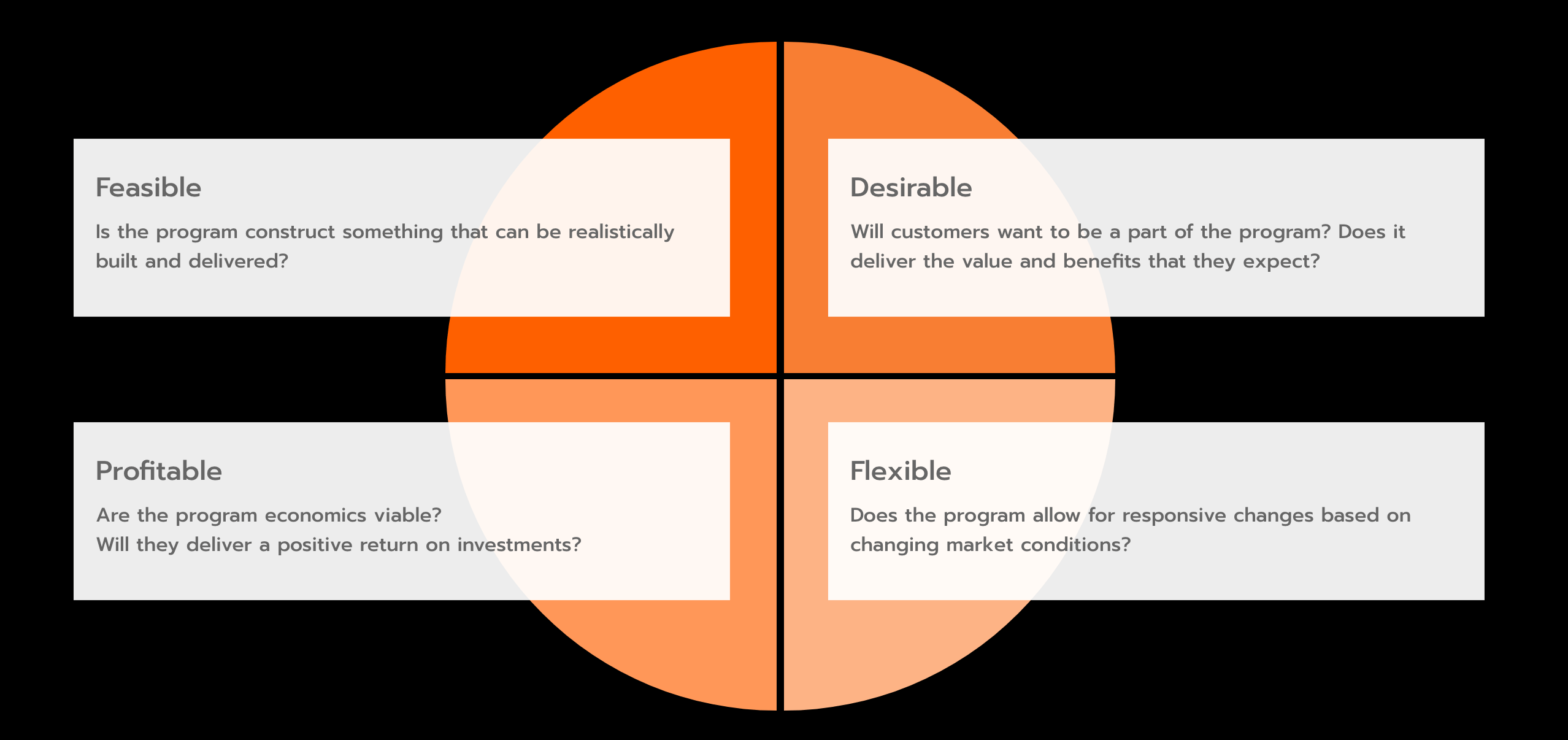 Feasible

Is the program construct something that can be realistically built and delivered?

Desirable

Will customers want to be a part of the program? Does it deliver the value and benefits that they expect?

Profitable

Are the program economics viable?
Will they deliver a positive return on investments?

Flexible

Does the program allow for responsive changes based on changing market conditions?